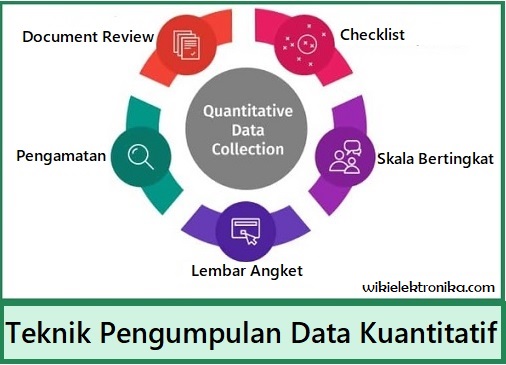 Document Review

Checklist

Quantitative Data Collection

Pengamatan

Skala Bertingkat

Lembar Angket

wikielektronika.com

Teknik Pengumpulan Data Kuantitatif